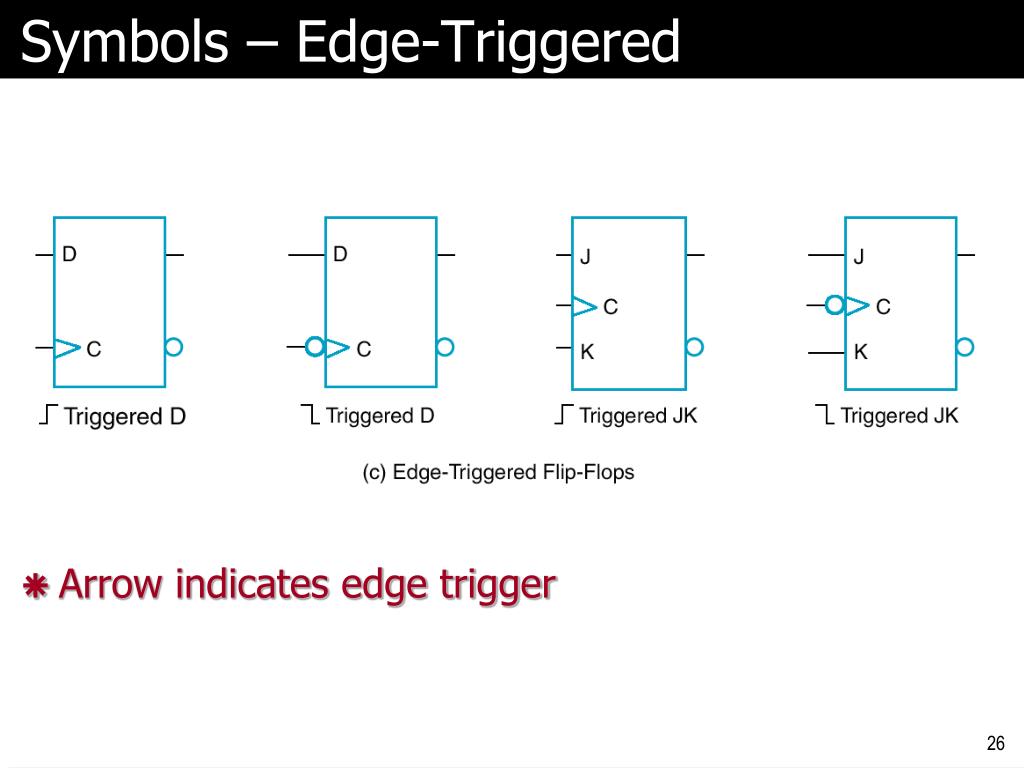 Symbols – Edge-Triggered

D
C

Triggered D

D
C

Triggered D

J
C
K

Triggered JK

J
C
K

Triggered JK

(c) Edge-Triggered Flip-Flops

Arrow indicates edge trigger

26